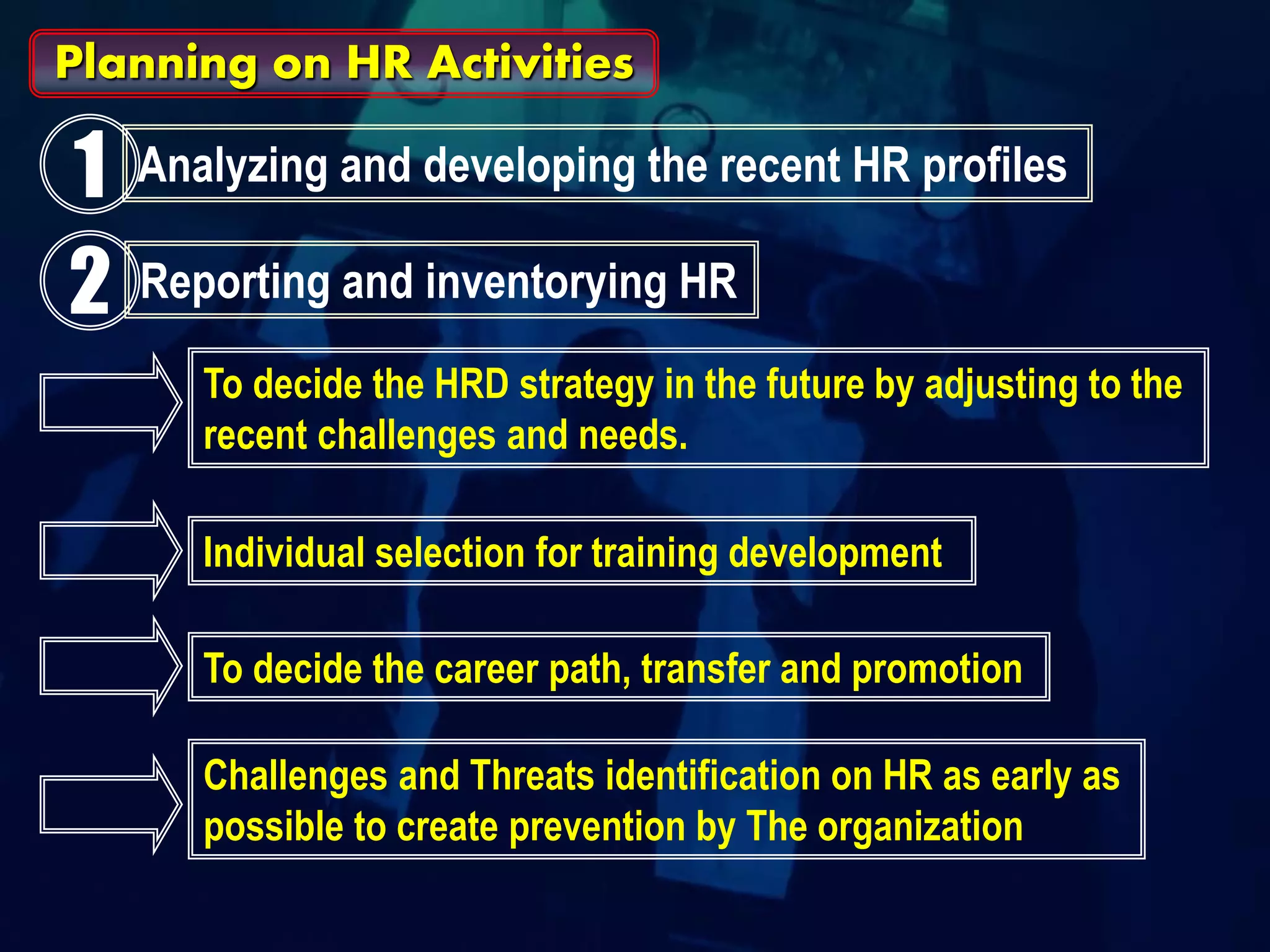 Planning on HR Activities

1 Analyzing and developing the recent HR profiles

2 Reporting and inventorying HR

To decide the HRD strategy in the future by adjusting to the recent challenges and needs.

Individual selection for training development

To decide the career path, transfer and promotion

Challenges and Threats identification on HR as early as possible to create prevention by The organization